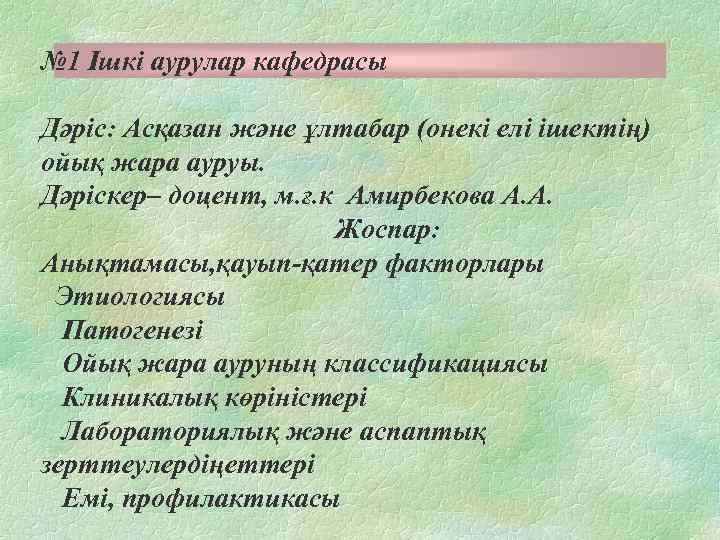 №1 Ішкі аурулар кафедрасы

Дәріс: Асқазан және ұлтабар (онекі елі ішектің) ойық жара ауруы.
Дәріскер– доцент, м.ғ.к Амирбекова А.А.
Жоспар:
Анықтамасы,қауып-қатер факторлары
Этиологиясы
Патогенезі
Ойық жара ауруның классификациясы
Клиникалық көріністері
Лабораториялық және аспаптық зерттеулердіңеттері
Емі, профилактикасы